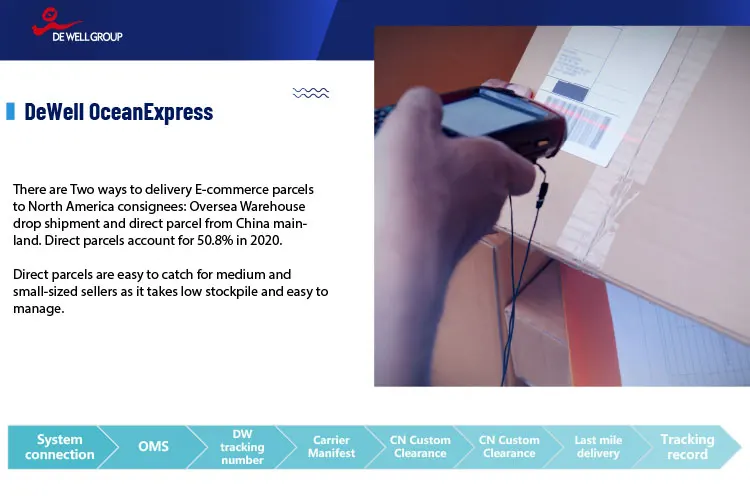 DE WELL GROUP

DeWell OceanExpress

There are Two ways to delivery E-commerce parcels to North America consignees: Oversea Warehouse drop shipment and direct parcel from China mainland. Direct parcels account for 50.8% in 2020.

Direct parcels are easy to catch for medium and small-sized sellers as it takes low stockpile and easy to manage.

System connection
OMS
DW tracking number
Carrier Manifest
CN Custom Clearance
CN Custom Clearance
Last mile delivery
Tracking record